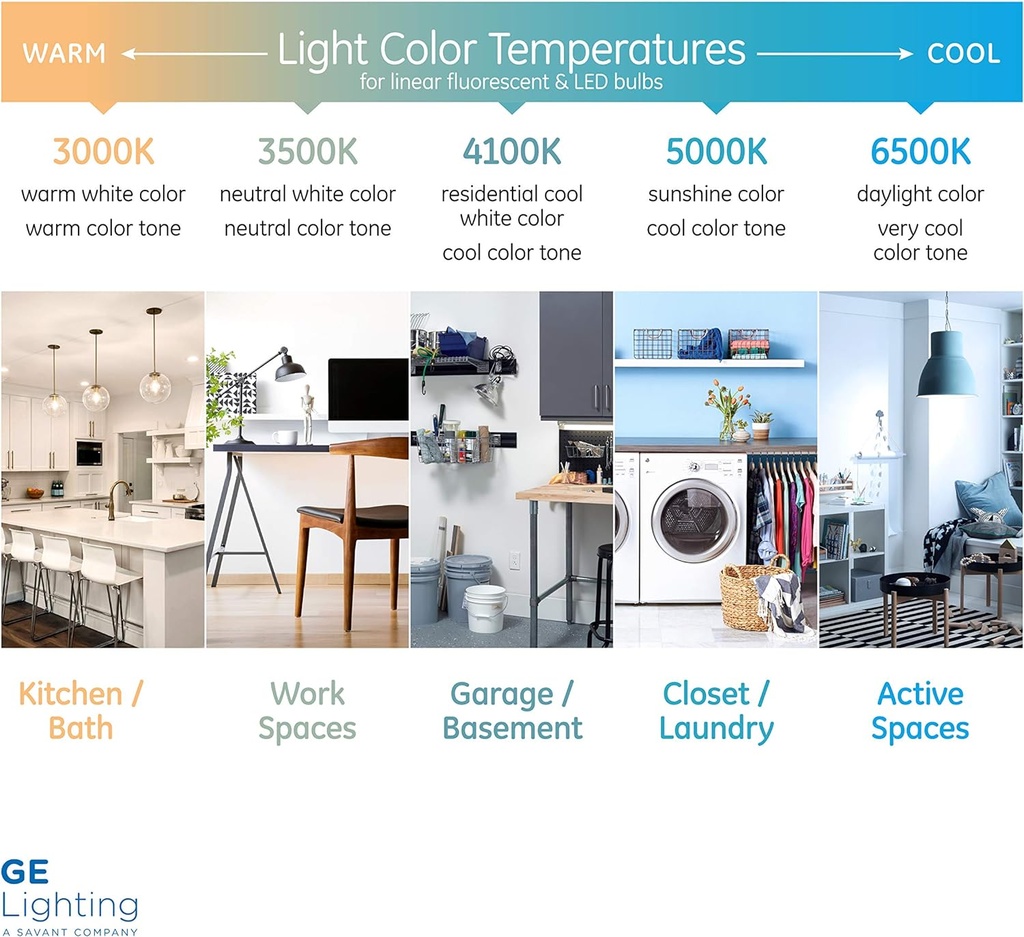 WARM ← Light Color Temperatures → COOL
for linear fluorescent & LED bulbs

3000K
warm white color
warm color tone

3500K
neutral white color
neutral color tone

4100K
residential cool white color
cool color tone

5000K
sunshine color
cool color tone

6500K
daylight color
very cool color tone

Kitchen / Bath

Work Spaces

Garage / Basement

Closet / Laundry

Active Spaces

GE Lighting
A SAVANT COMPANY